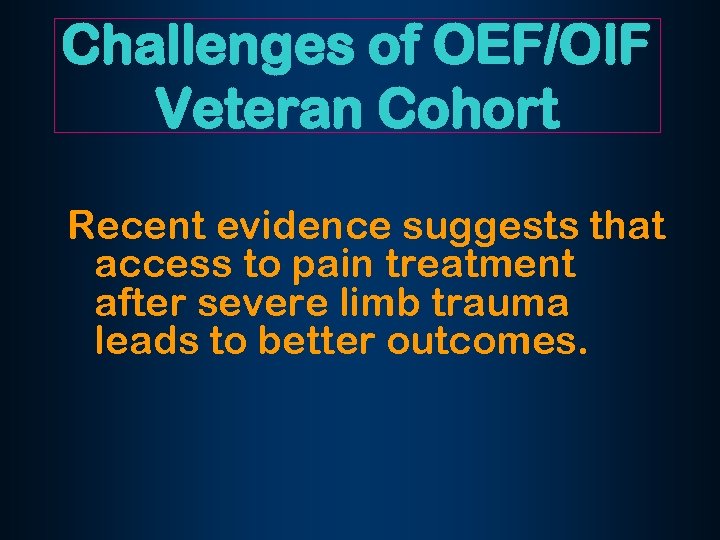 Challenges of OEF/OIF Veteran Cohort

Recent evidence suggests that access to pain treatment after severe limb trauma leads to better outcomes.